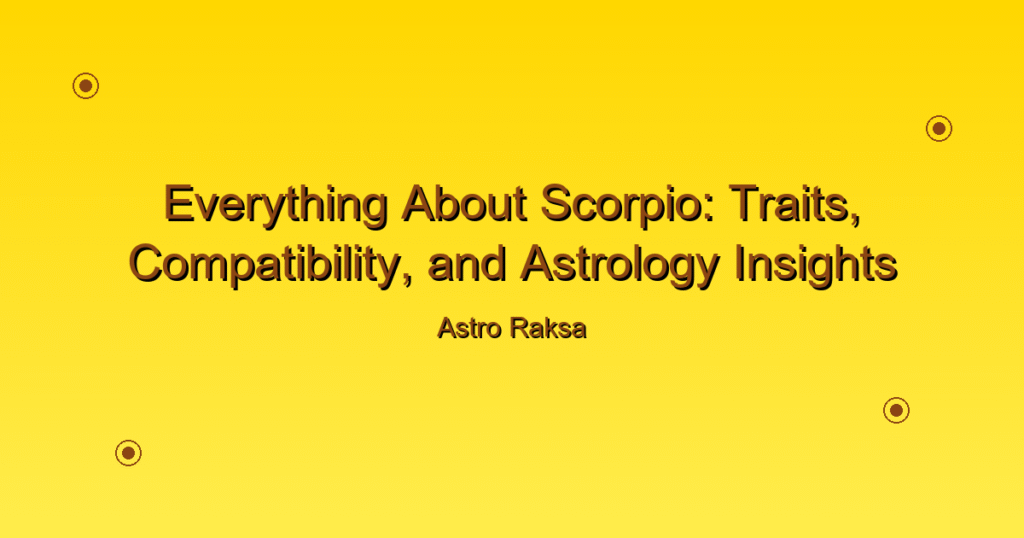 Everything About Scorpio: Traits, Compatibility, and Astrology Insights

Astro Raksa